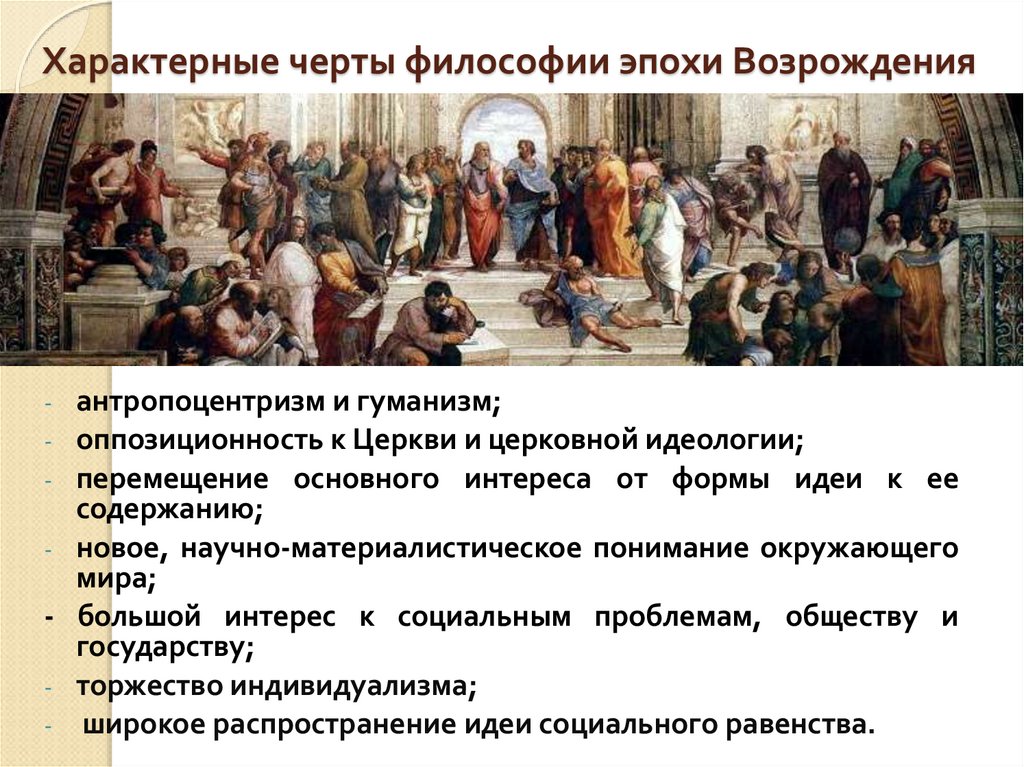 Характерные черты философии эпохи Возрождения

- антропоцентризм и гуманизм;
- оппозиционность к Церкви и церковной идеологии;
- перемещение основного интереса от формы идеи к ее содержанию;
- новое, научно-материалистическое понимание окружающего мира;
- большой интерес к социальным проблемам, обществу и государству;
- торжество индивидуализма;
- широкое распространение идеи социального равенства.